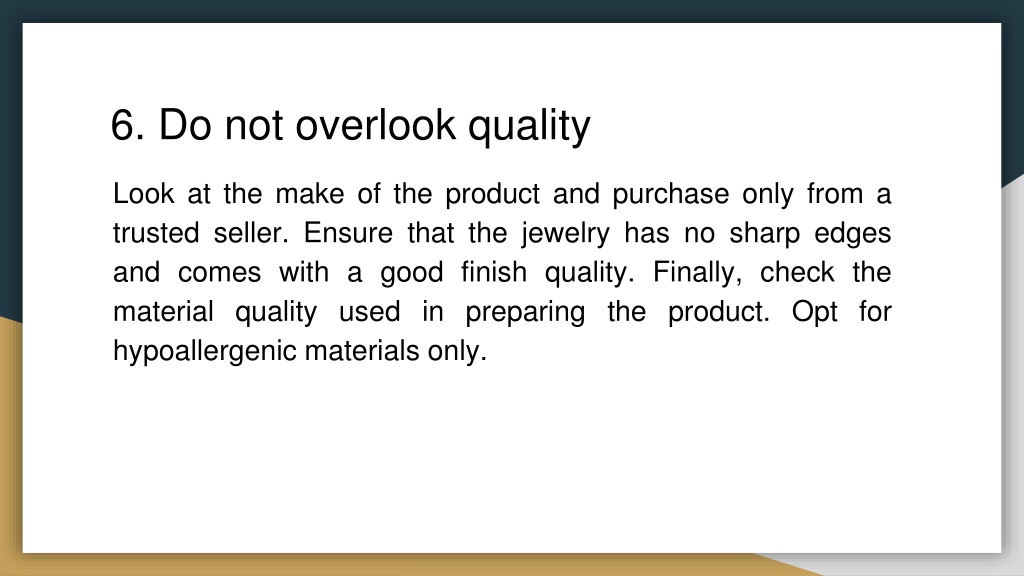 6. Do not overlook quality

Look at the make of the product and purchase only from a trusted seller. Ensure that the jewelry has no sharp edges and comes with a good finish quality. Finally, check the material quality used in preparing the product. Opt for hypoallergenic materials only.